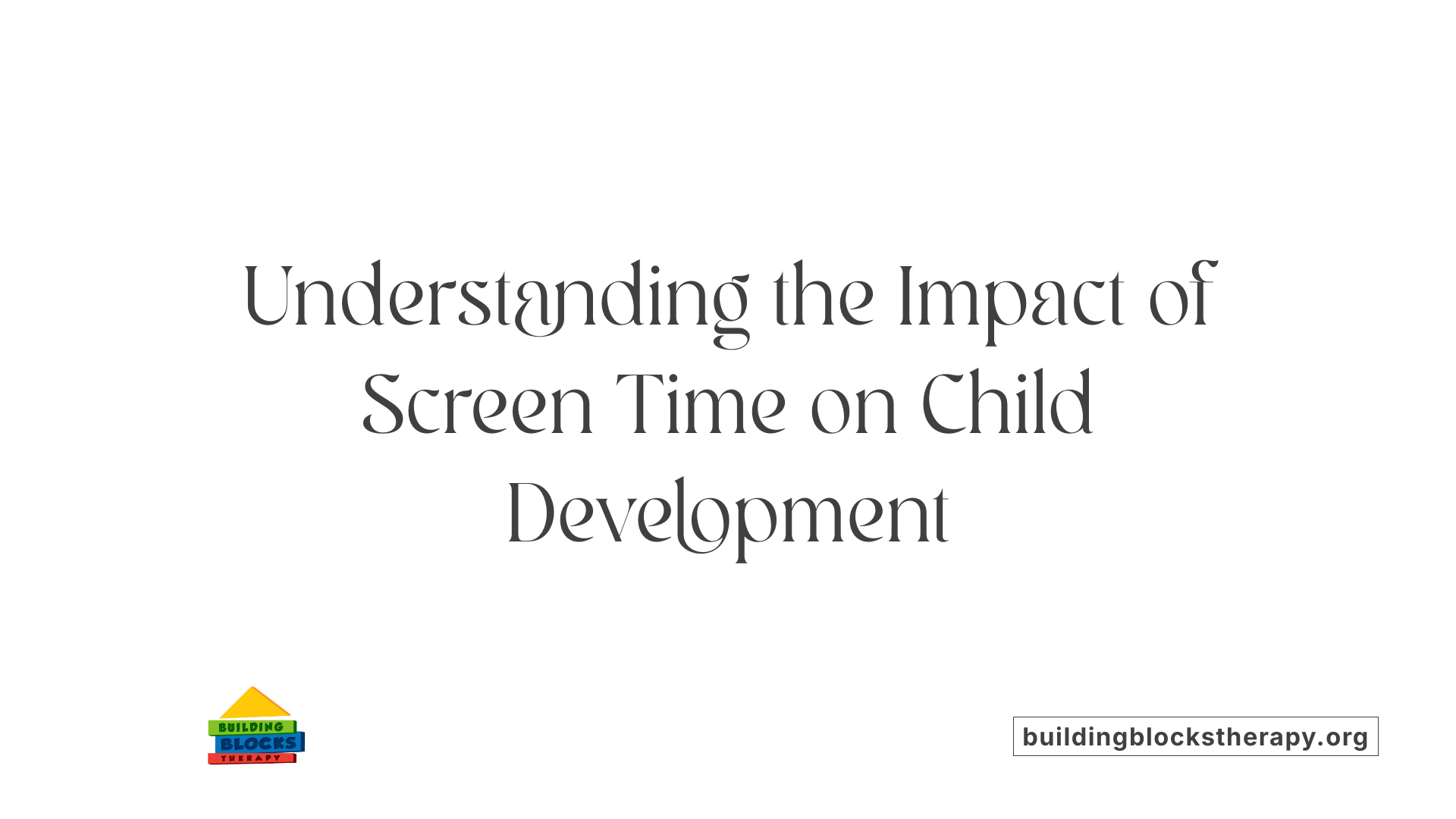 Understanding the Impact of Screen Time on Child Development

BUILDING
BLOCKS
THERAPY

buildingblockstherapy.org